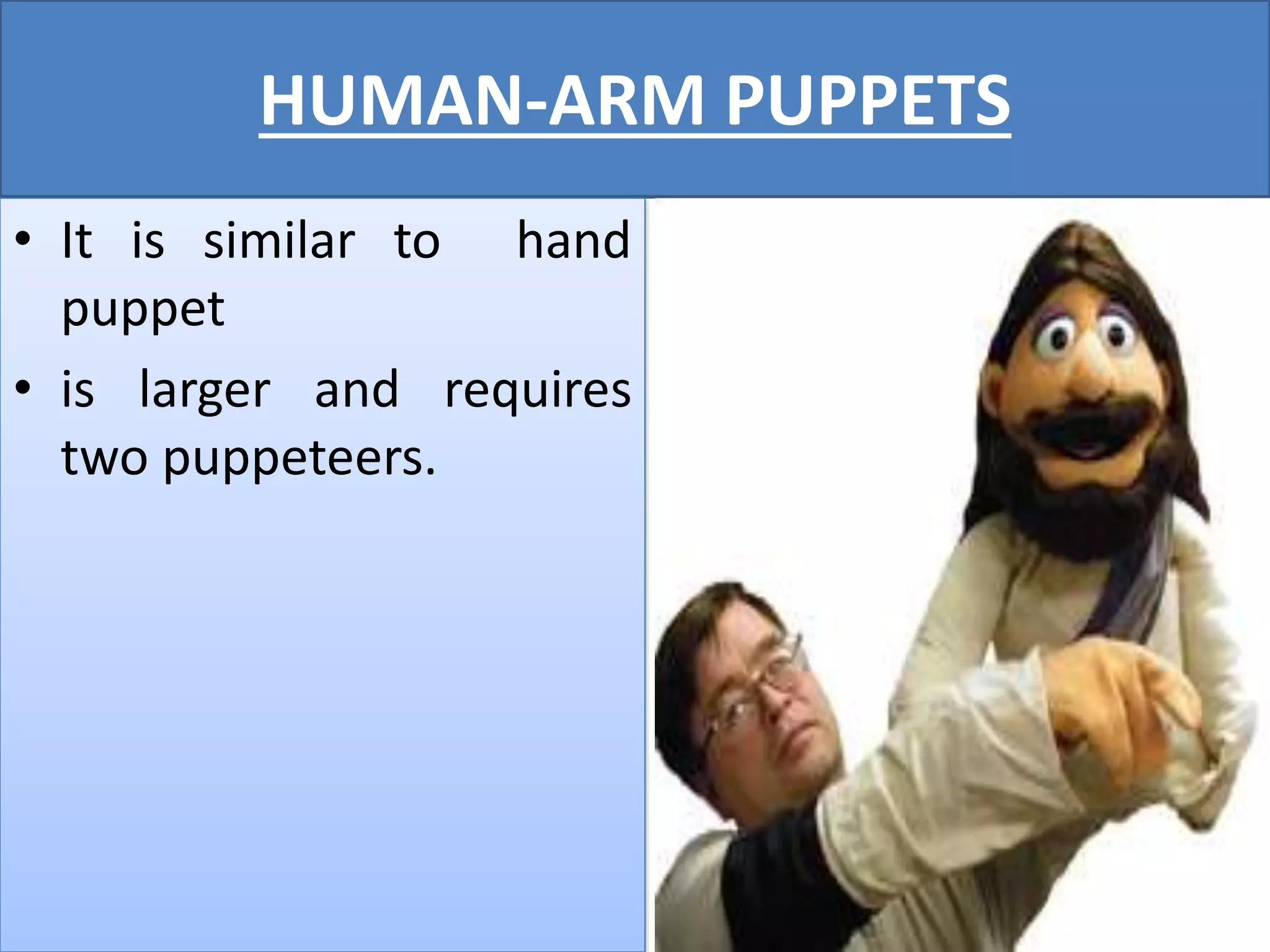 HUMAN-ARM PUPPETS

• It is similar to hand puppet
• is larger and requires two puppeteers.